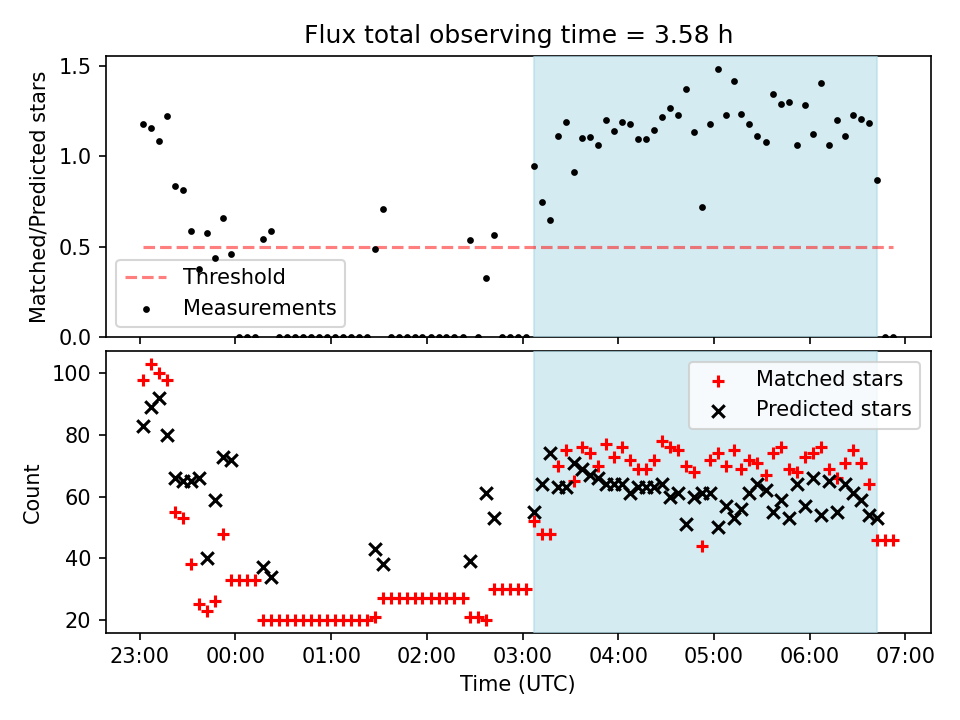 Flux total observing time = 3.58 h

Matched/Predicted stars

1.5
1.0
0.5
0.0

Threshold
Measurements

Count

100
80
60
40
20

Matched stars
Predicted stars

23:00 00:00 01:00 02:00 03:00 04:00 05:00 06:00 07:00

Time (UTC)